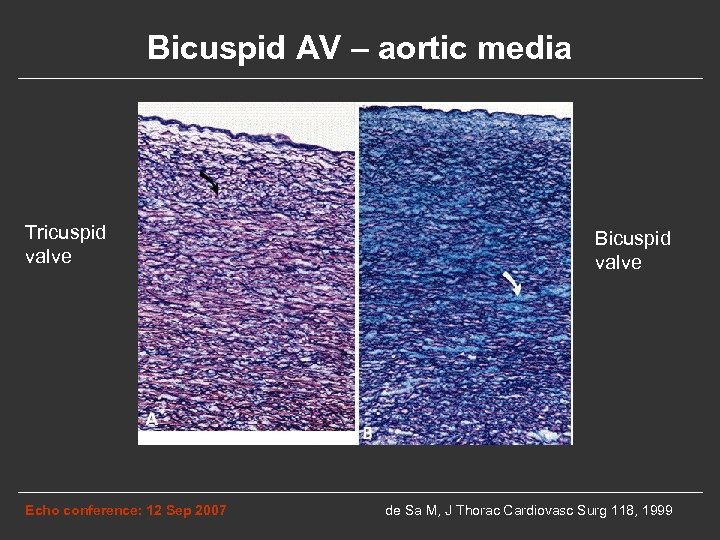 Bicuspid AV – aortic media

Tricuspid valve

A

B

Bicuspid valve

Echo conference: 12 Sep 2007

de Sa M, J Thorac Cardiovasc Surg 118, 1999